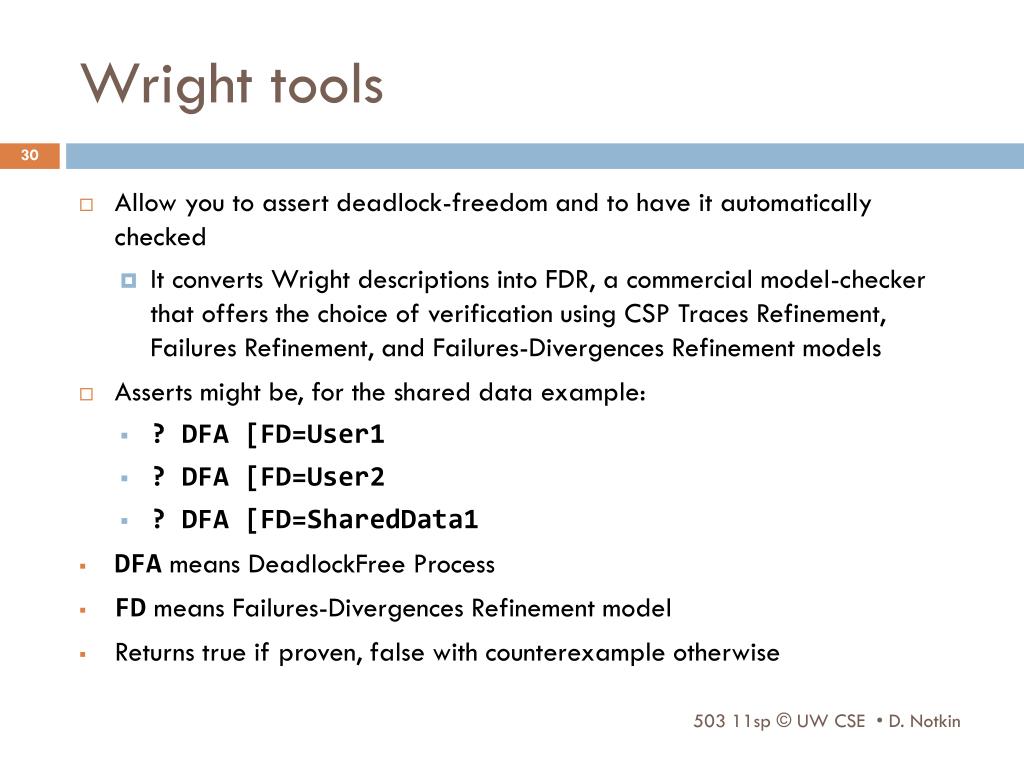 Wright tools

30

Allow you to assert deadlock-freedom and to have it automatically checked

It converts Wright descriptions into FDR, a commercial model-checker that offers the choice of verification using CSP Traces Refinement, Failures Refinement, and Failures-Divergences Refinement models

Asserts might be, for the shared data example:

? DFA [FD=User1

? DFA [FD=User2

? DFA [FD=SharedData1

DFA means DeadlockFree Process

FD means Failures-Divergences Refinement model

Returns true if proven, false with counterexample otherwise

503 11sp © UW CSE • D. Notkin